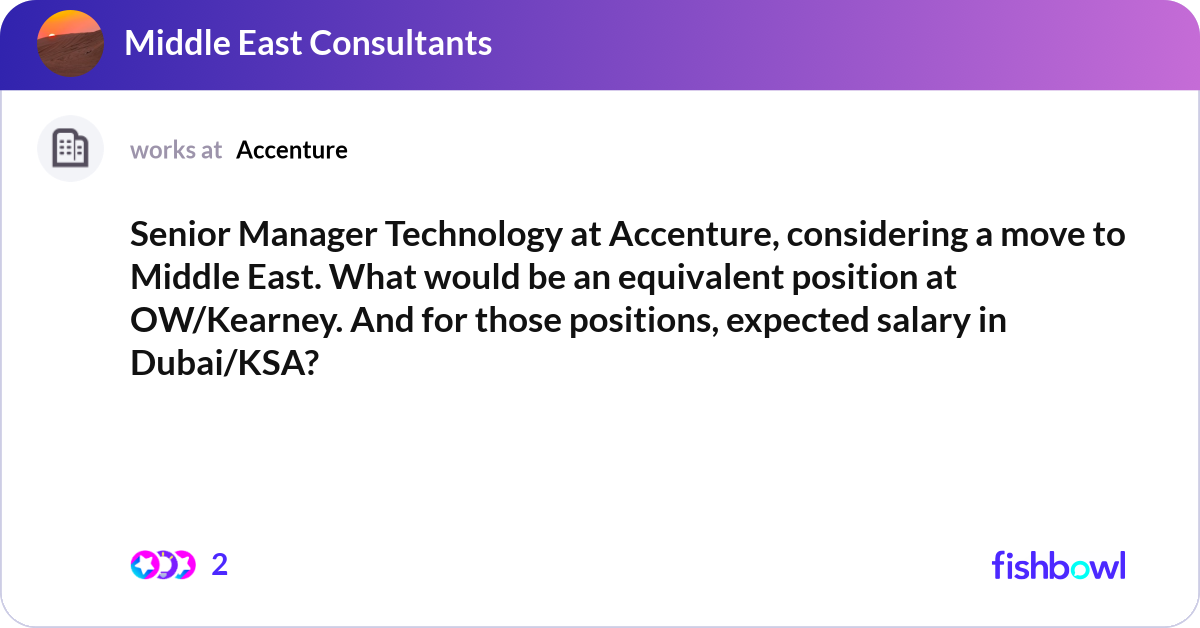 Middle East Consultants

works at Accenture

Senior Manager Technology at Accenture, considering a move to Middle East. What would be an equivalent position at OW/Kearney. And for those positions, expected salary in Dubai/KSA?

2

fishbowl